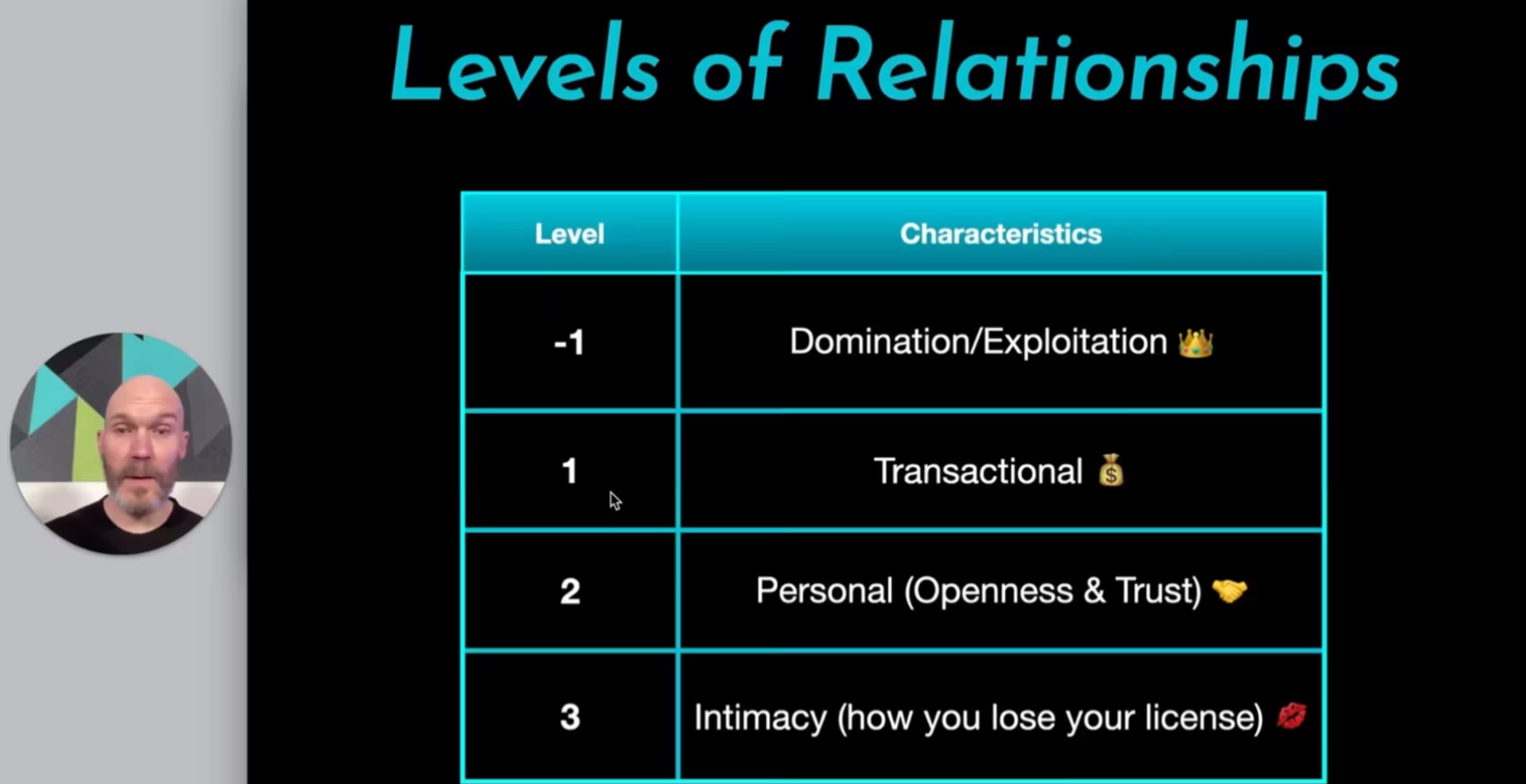 Levels of Relationships

| Level | Characteristics |
|---|---|
| -1 | Domination/Exploitation 👑 |
| 1 | Transactional 💰 |
| 2 | Personal (Openness & Trust) 🤝 |
| 3 | Intimacy (how you lose your license) 💋 |